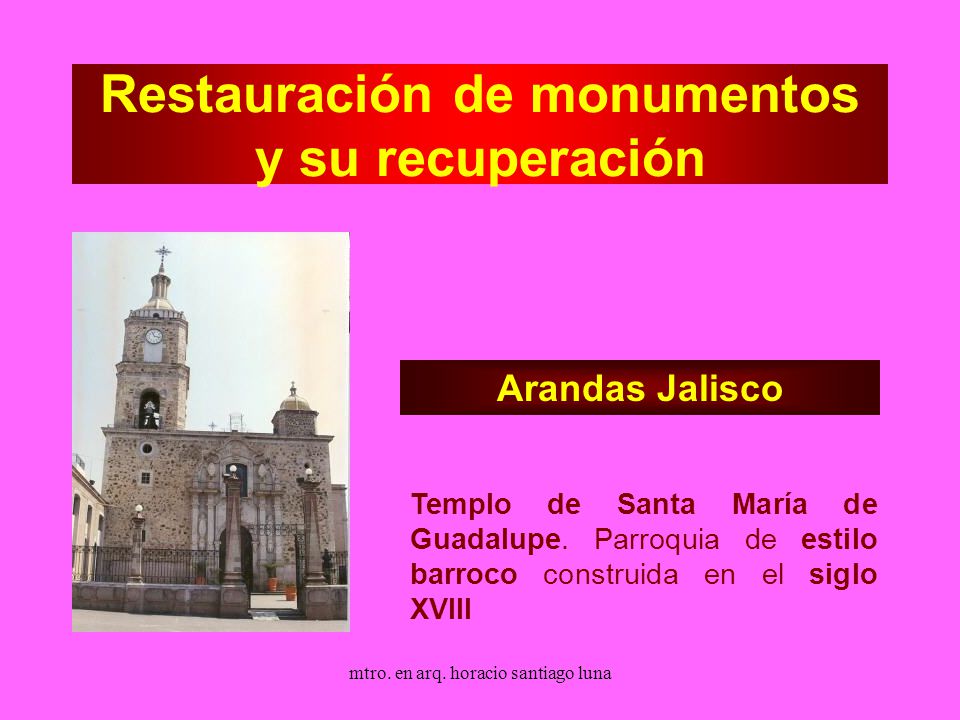 Restauración de monumentos y su recuperación

Arandas Jalisco

Templo de Santa María de Guadalupe. Parroquia de estilo barroco construida en el siglo XVIII

mtro. en arq. horacio santiago luna